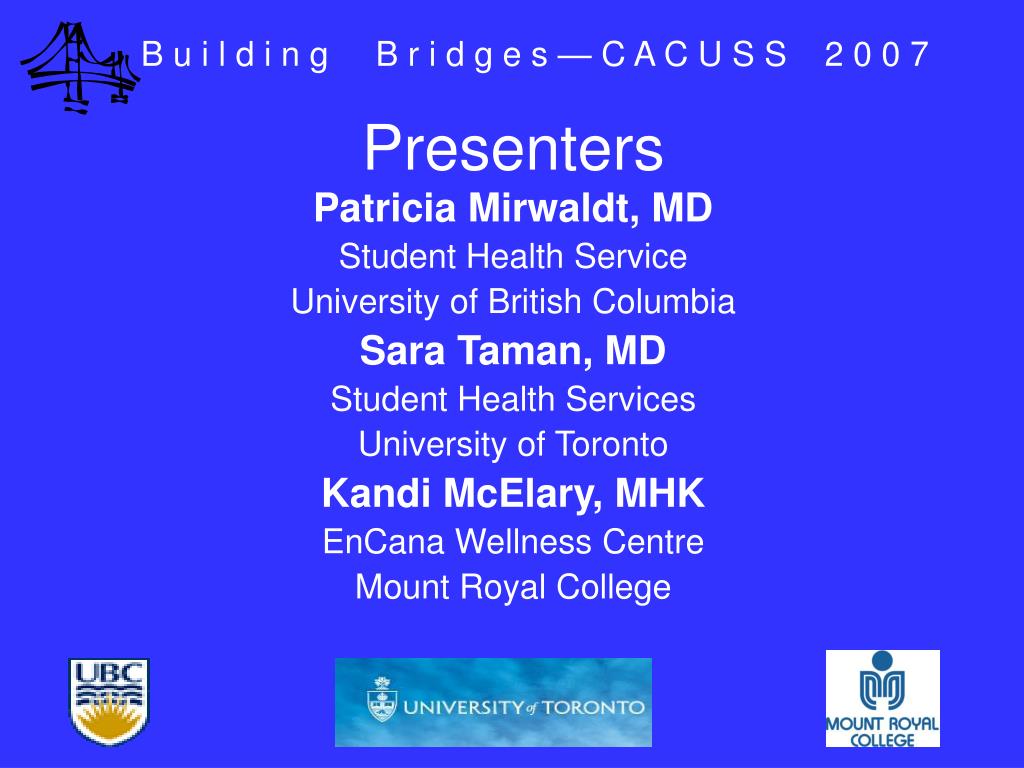 Building Bridges—CACUSS 2007

Presenters

Patricia Mirwaldt, MD
Student Health Service
University of British Columbia

Sara Taman, MD
Student Health Services
University of Toronto

Kandi McElary, MHK
EnCana Wellness Centre
Mount Royal College

UBC

UNIVERSITY of TORONTO

MOUNT ROYAL COLLEGE